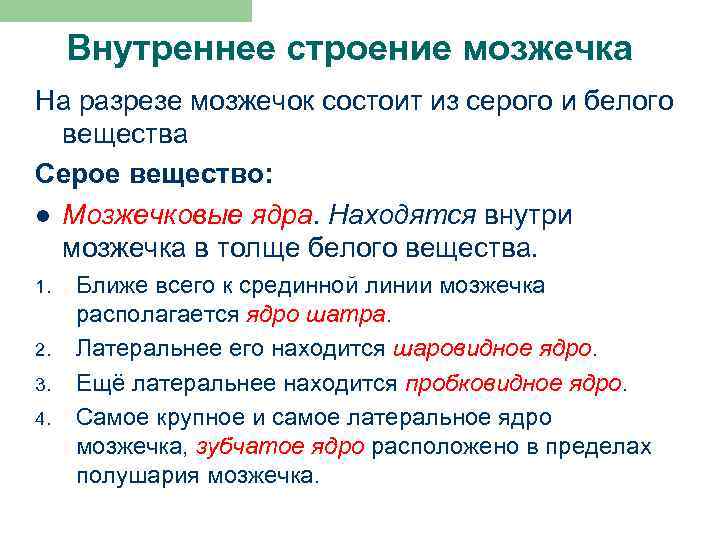 Внутреннее строение мозжечка

На разрезе мозжечок состоит из серого и белого вещества

Серое вещество:

● Мозжечковые ядра. Находятся внутри мозжечка в толще белого вещества.

1. Ближе всего к срединной линии мозжечка располагается ядро шатра.
2. Латеральнее его находится шаровидное ядро.
3. Ещё латеральнее находится пробковидное ядро.
4. Самое крупное и самое латеральное ядро мозжечка, зубчатое ядро расположено в пределах полушария мозжечка.